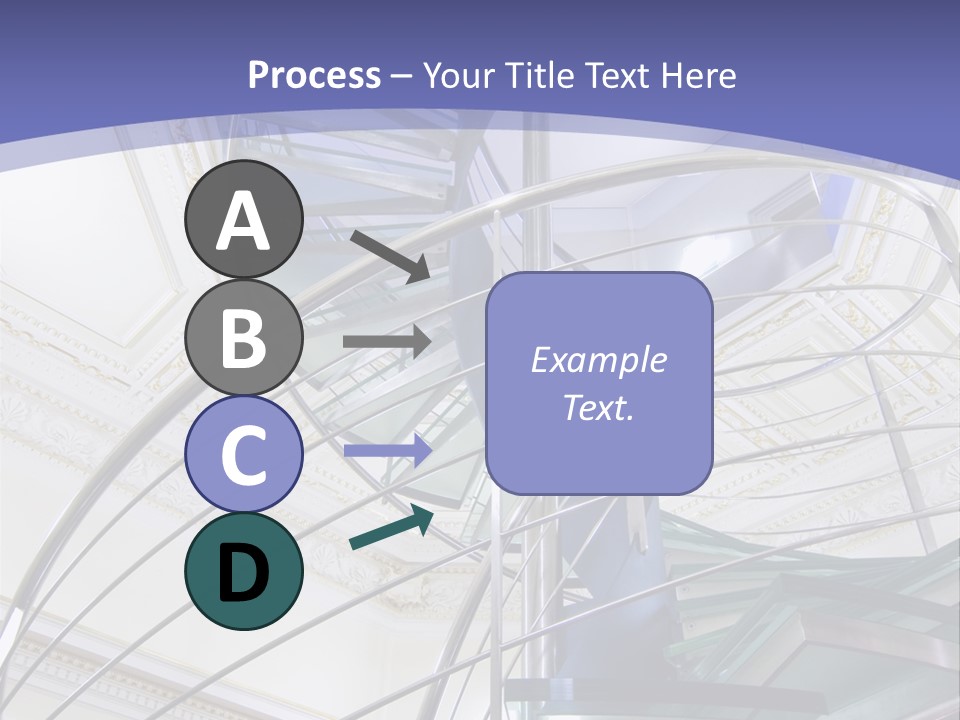 Process – Your Title Text Here

A

B

C

D

Example Text.